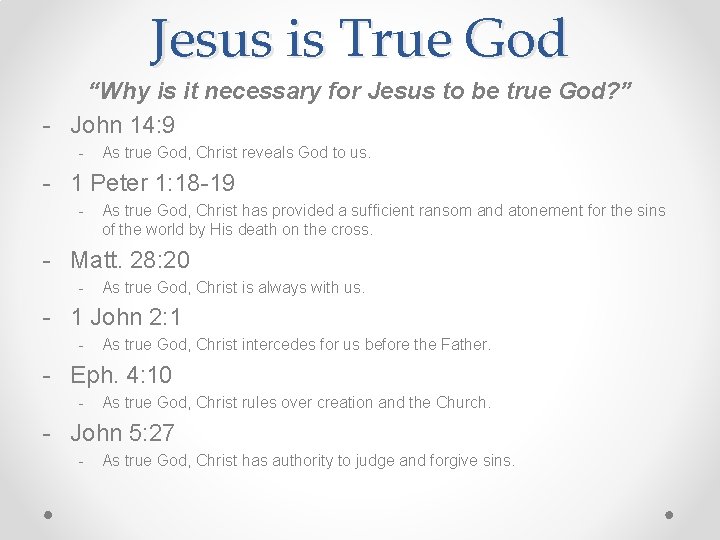 Jesus is True God

“Why is it necessary for Jesus to be true God?”

- John 14:9
  - As true God, Christ reveals God to us.
- 1 Peter 1:18-19
  - As true God, Christ has provided a sufficient ransom and atonement for the sins of the world by His death on the cross.
- Matt. 28:20
  - As true God, Christ is always with us.
- 1 John 2:1
  - As true God, Christ intercedes for us before the Father.
- Eph. 4:10
  - As true God, Christ rules over creation and the Church.
- John 5:27
  - As true God, Christ has authority to judge and forgive sins.